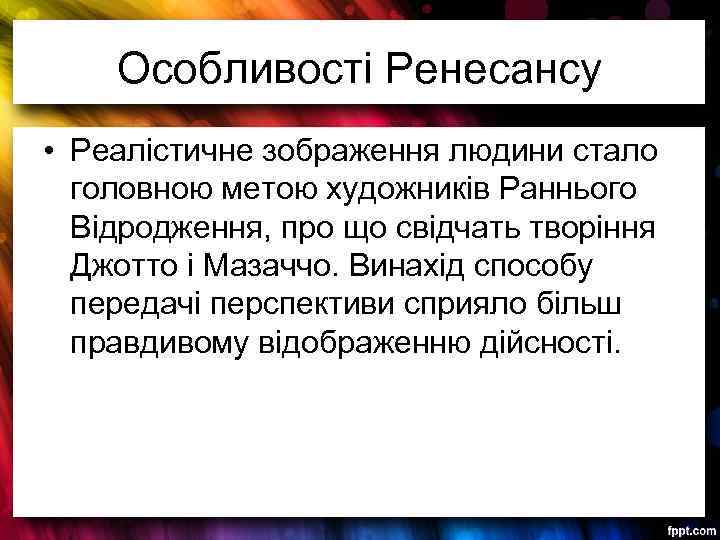 Особливості Ренесансу

• Реалістичне зображення людини стало головною метою художників Раннього Відродження, про що свідчать творіння Джотто і Мазаччо. Винахід способу передачі перспективи сприяло більш правдивому відображенню дійсності.

fppt.com